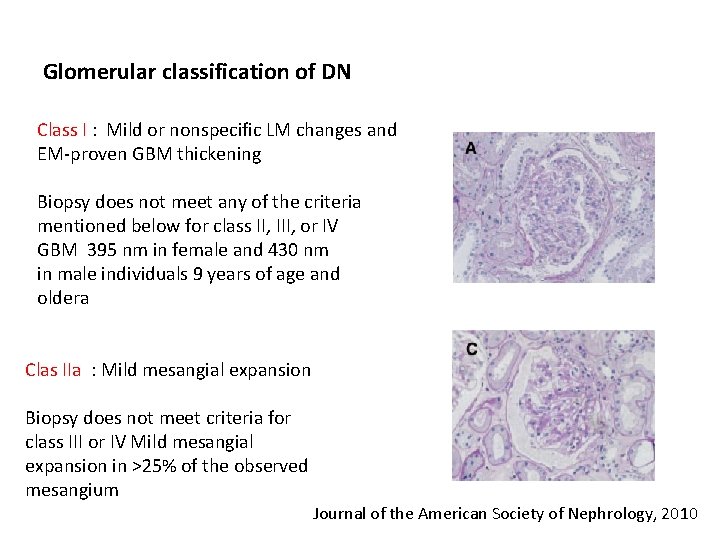 Glomerular classification of DN

Class I : Mild or nonspecific LM changes and EM-proven GBM thickening

Biopsy does not meet any of the criteria mentioned below for class II, III, or IV GBM 395 nm in female and 430 nm in male individuals 9 years of age and oldera

A

Clas IIa : Mild mesangial expansion

Biopsy does not meet criteria for class III or IV Mild mesangial expansion in >25% of the observed mesangium

C

Journal of the American Society of Nephrology, 2010